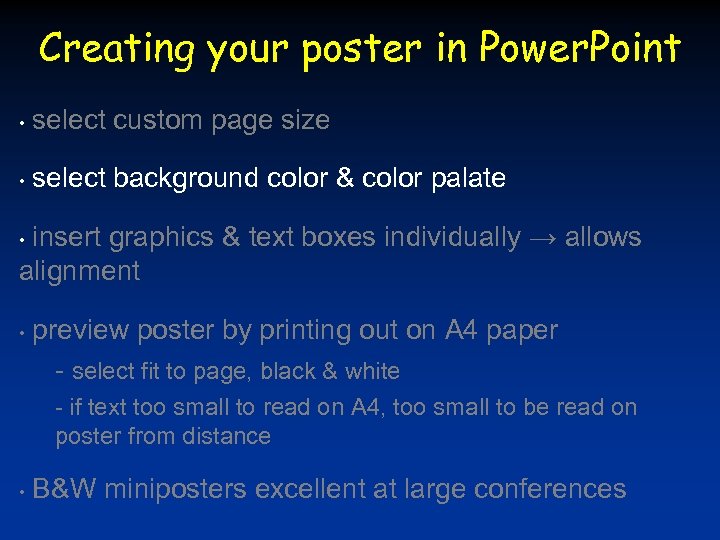 Creating your poster in PowerPoint

• select custom page size

• select background color & color palate

• insert graphics & text boxes individually → allows alignment

• preview poster by printing out on A4 paper

- select fit to page, black & white

- if text too small to read on A4, too small to be read on poster from distance

• B&W miniposters excellent at large conferences